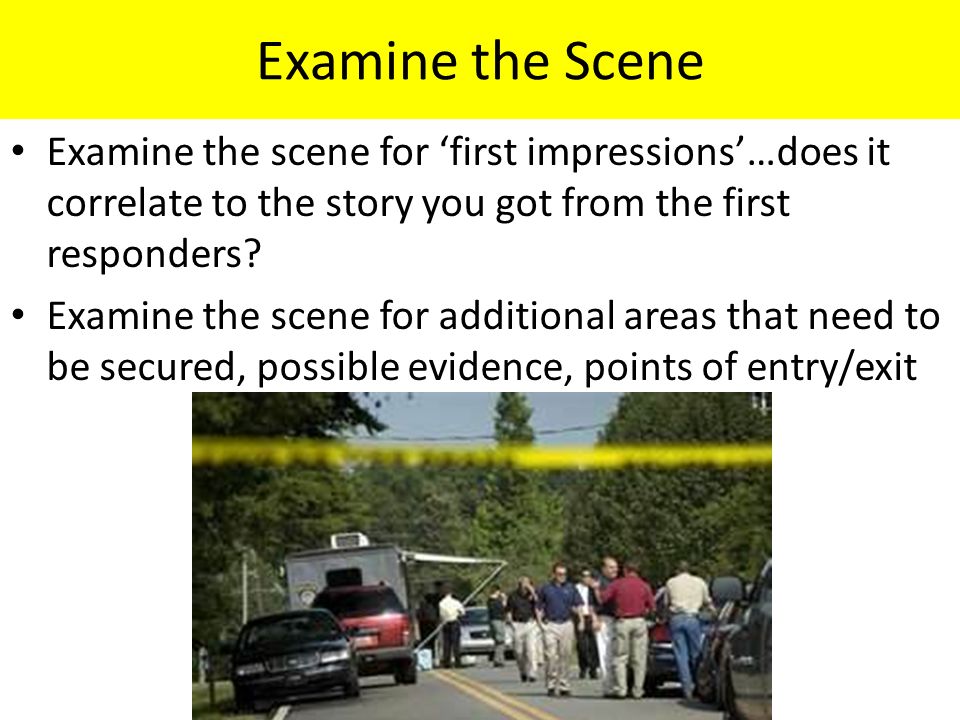 Examine the Scene

• Examine the scene for ‘first impressions’…does it correlate to the story you got from the first responders?

• Examine the scene for additional areas that need to be secured, possible evidence, points of entry/exit